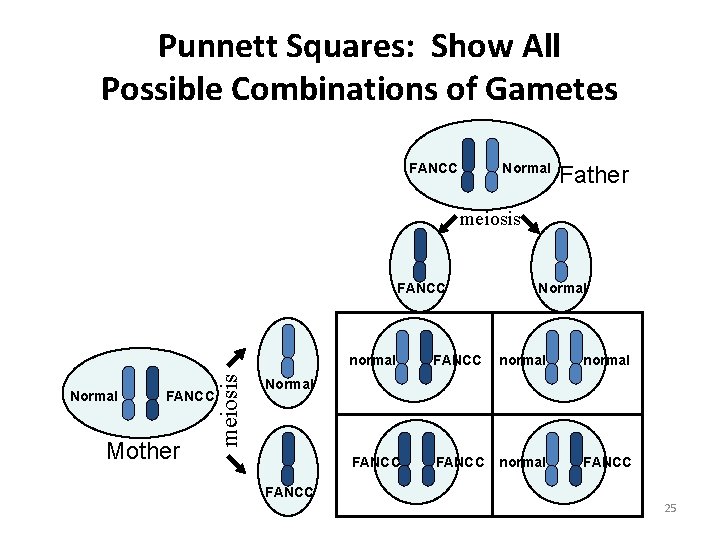 Punnett Squares: Show All Possible Combinations of Gametes

FANCC Normal Father

meiosis

FANCC

Normal

Normal FANCC

Mother

meiosis

Normal

FANCC

| normal FANCC | normal normal |
|---|---|
| FANCC FANCC | normal FANCC |

25